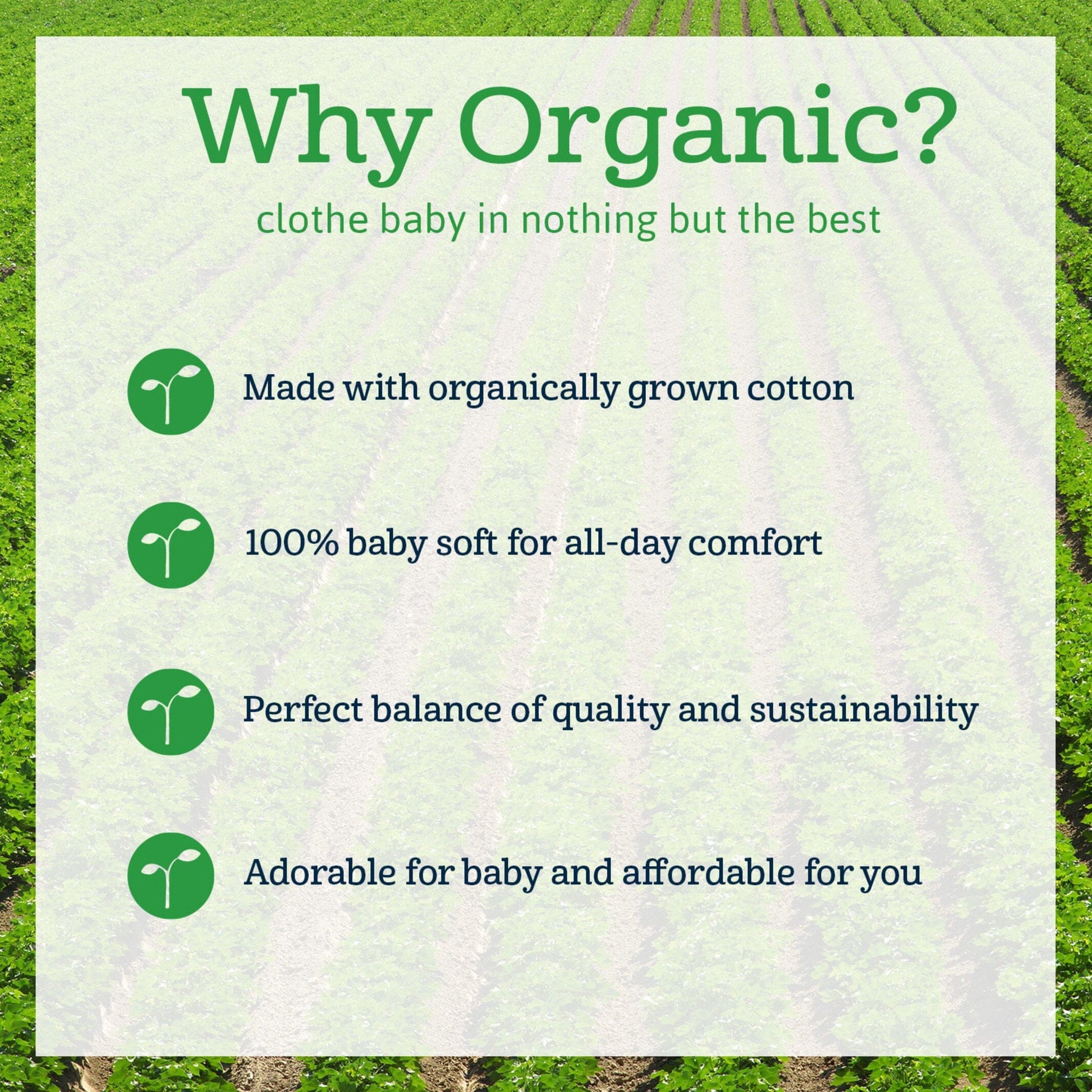 Why Organic?

clothe baby in nothing but the best

Made with organically grown cotton

100% baby soft for all-day comfort

Perfect balance of quality and sustainability

Adorable for baby and affordable for you